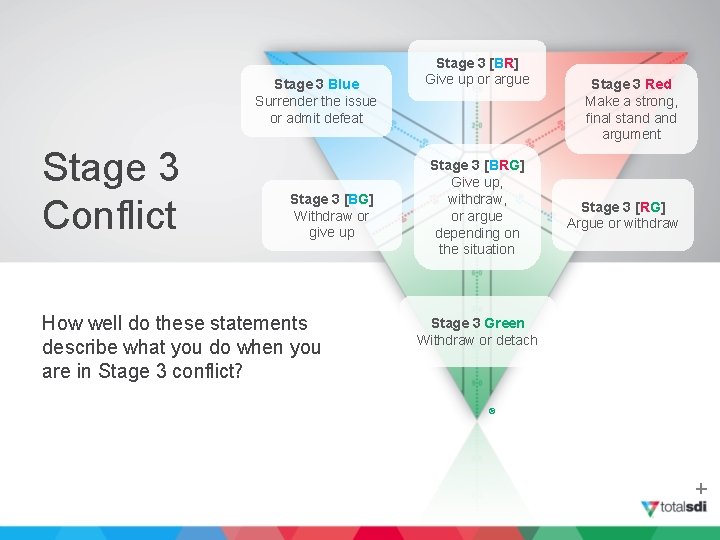 Stage 3 Conflict

How well do these statements describe what you do when you are in Stage 3 conflict?

Stage 3 Blue
Surrender the issue or admit defeat

Stage 3 [BR]
Give up or argue

Stage 3 Red
Make a strong, final stand and argument

Stage 3 [BG]
Withdraw or give up

Stage 3 [BRG]
Give up, withdraw, or argue depending on the situation

Stage 3 [RG]
Argue or withdraw

Stage 3 Green
Withdraw or detach

+
totalsdi